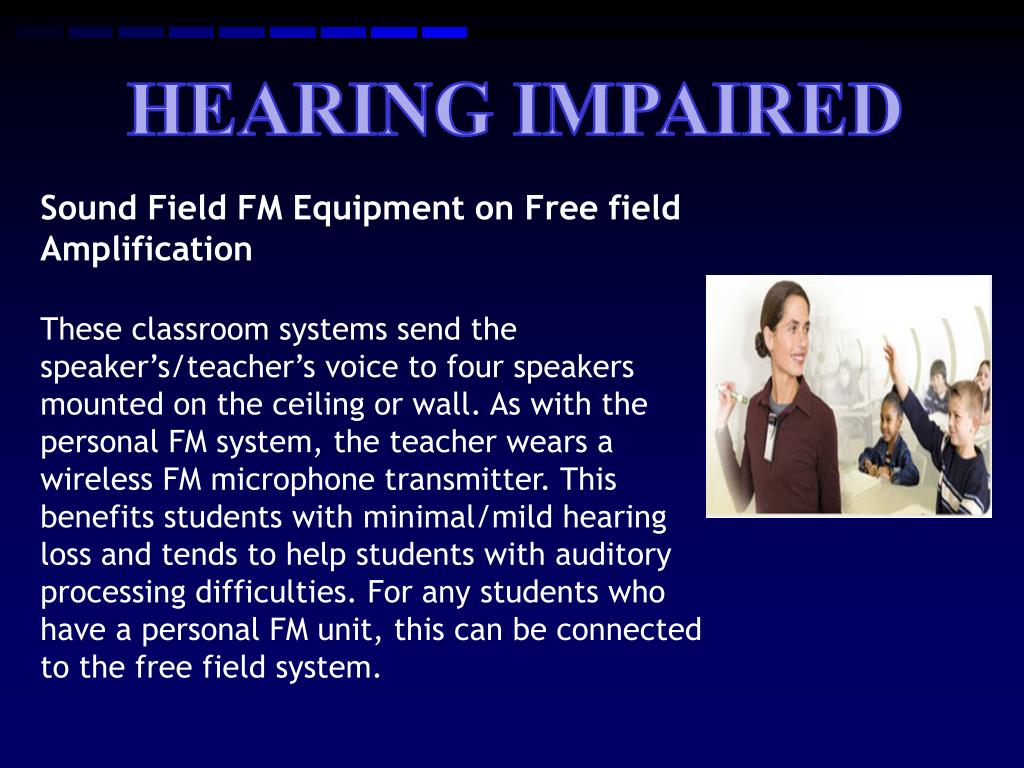 HEARING IMPAIRED

Sound Field FM Equipment on Free field Amplification

These classroom systems send the speaker’s/teacher’s voice to four speakers mounted on the ceiling or wall. As with the personal FM system, the teacher wears a wireless FM microphone transmitter. This benefits students with minimal/mild hearing loss and tends to help students with auditory processing difficulties. For any students who have a personal FM unit, this can be connected to the free field system.